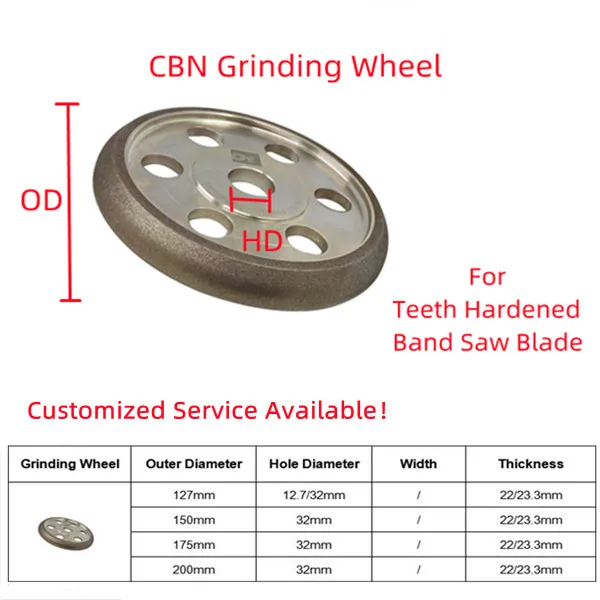 CBN Grinding Wheel

OD

HD

For
Teeth Hardened
Band Saw Blade

Customized Service Available!

| Grinding Wheel | Outer Diameter | Hole Diameter | Width | Thickness |
|---|---|---|---|---|
| | 127mm | 12.7/32mm | / | 22/23.3mm |
| | 150mm | 32mm | / | 22/23.3mm |
| | 175mm | 32mm | / | 22/23.3mm |
| | 200mm | 32mm | / | 22/23.3mm |